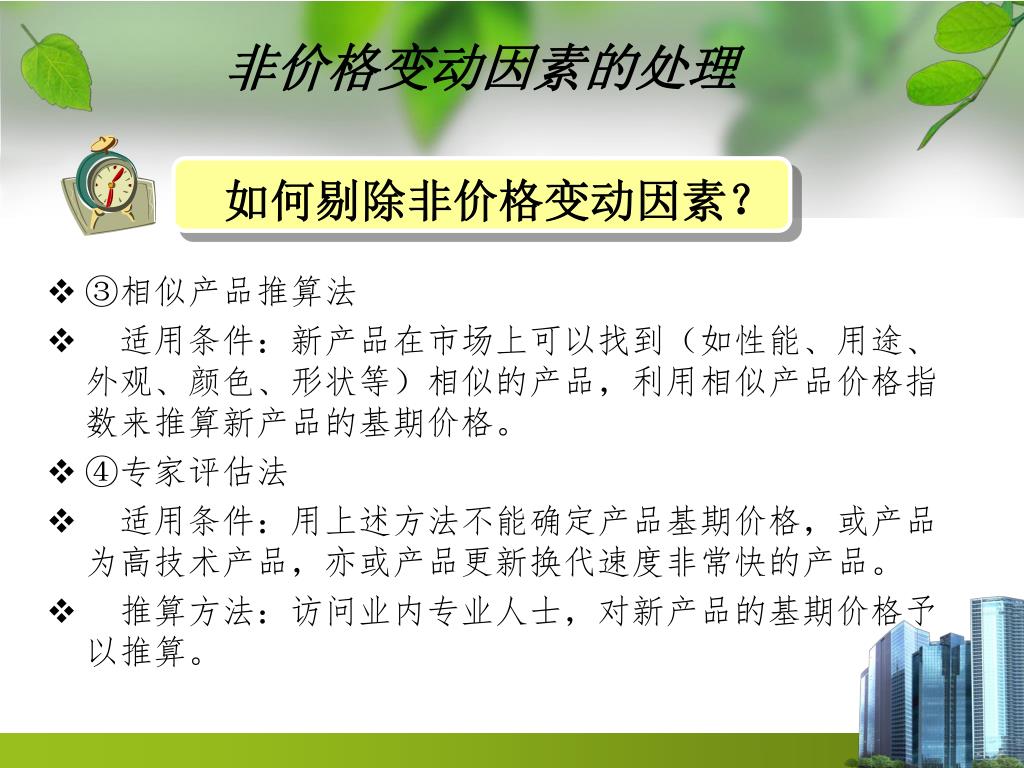 非价格变动因素的处理

如何剔除非价格变动因素？

❖ ③相似产品推算法

❖ 适用条件：新产品在市场上可以找到（如性能、用途、外观、颜色、形状等）相似的产品，利用相似产品价格指数来推算新产品的基期价格。

❖ ④专家评估法

❖ 适用条件：用上述方法不能确定产品基期价格，或产品为高技术产品，亦或产品更新换代速度非常快的产品。

❖ 推算方法：访问业内专业人士，对新产品的基期价格予以推算。